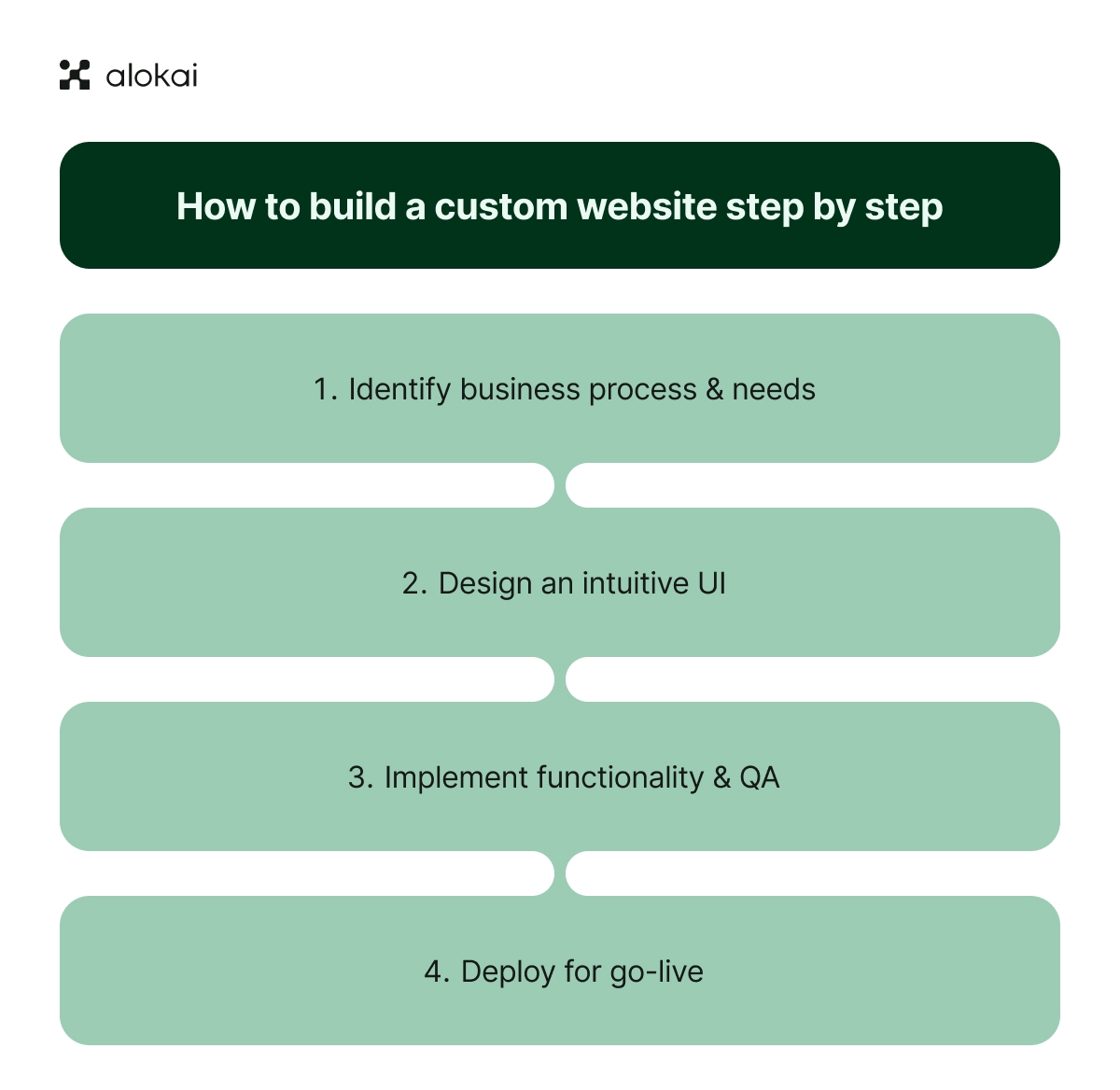 alokai

How to build a custom website step by step

1. Identify business process & needs

2. Design an intuitive UI

3. Implement functionality & QA

4. Deploy for go-live